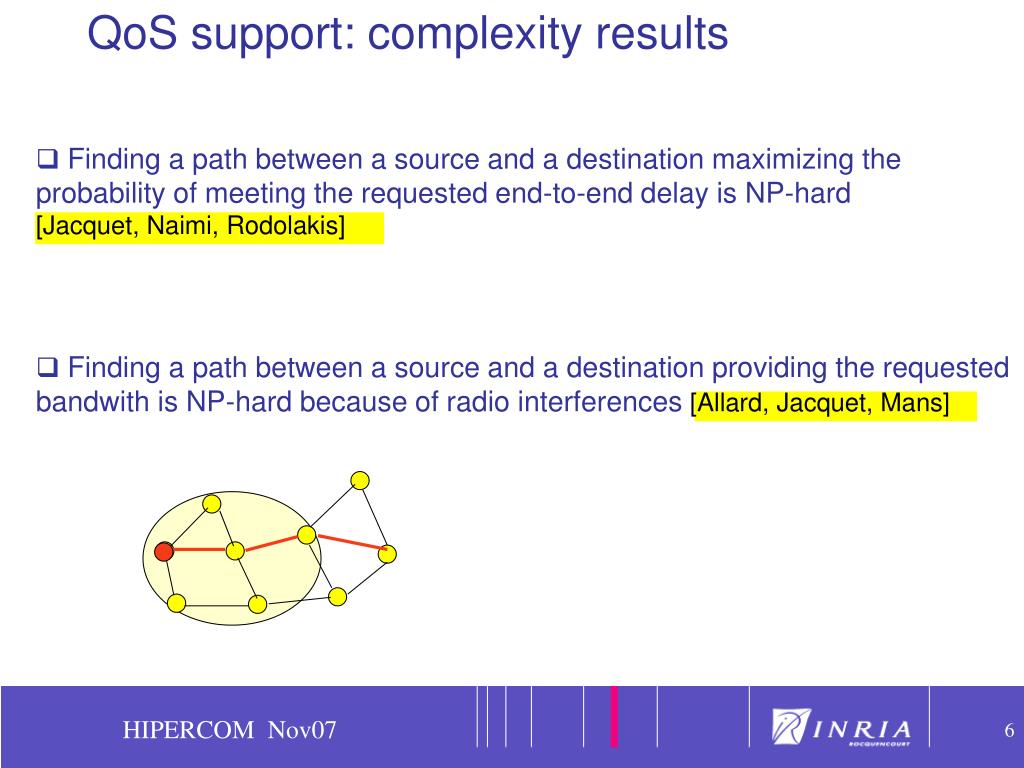 QoS support: complexity results

❑ Finding a path between a source and a destination maximizing the probability of meeting the requested end-to-end delay is NP-hard [Jacquet, Naimi, Rodolakis]

❑ Finding a path between a source and a destination providing the requested bandwith is NP-hard because of radio interferences [Allard, Jacquet, Mans]

HIPERCOM Nov07

INRIA ROCQUENCOURT

6